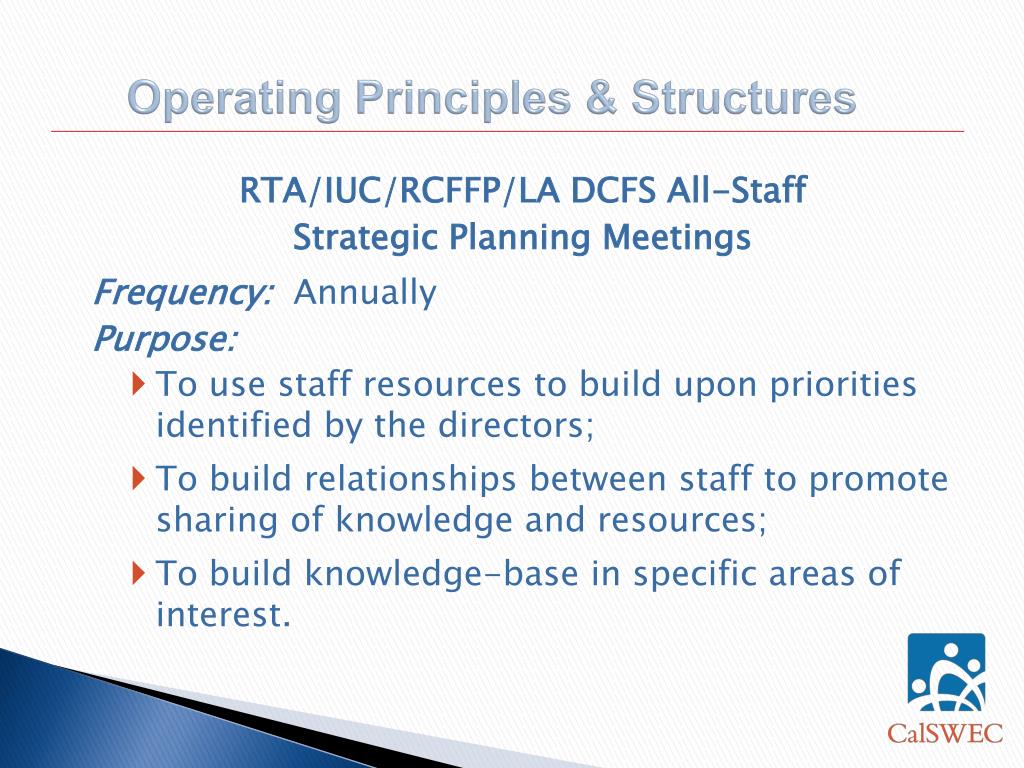 Operating Principles & Structures

RTA/IUC/RCFFP/LA DCFS All-Staff
Strategic Planning Meetings

Frequency: Annually
Purpose:

To use staff resources to build upon priorities identified by the directors;

To build relationships between staff to promote sharing of knowledge and resources;

To build knowledge-base in specific areas of interest.

CalSWEC